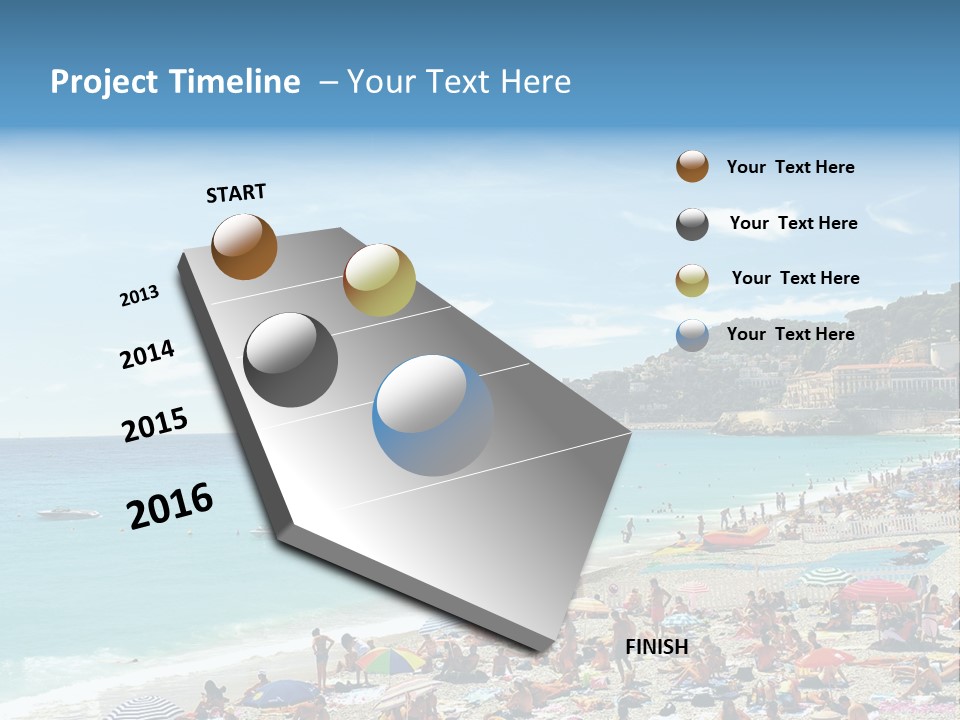 Project Timeline – Your Text Here

START

2013

2014

2015

2016

FINISH

Your Text Here

Your Text Here

Your Text Here

Your Text Here